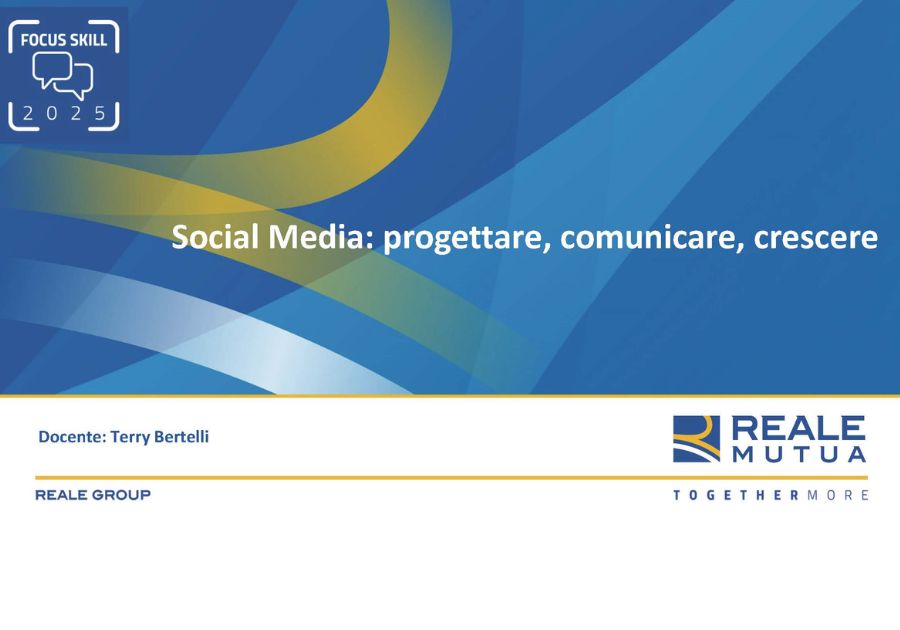 FOCUS SKILL
2025

Social Media: progettare, comunicare, crescere

Docente: Terry Bertelli

REALE MUTUA

REALE GROUP

TOGETHERMORE